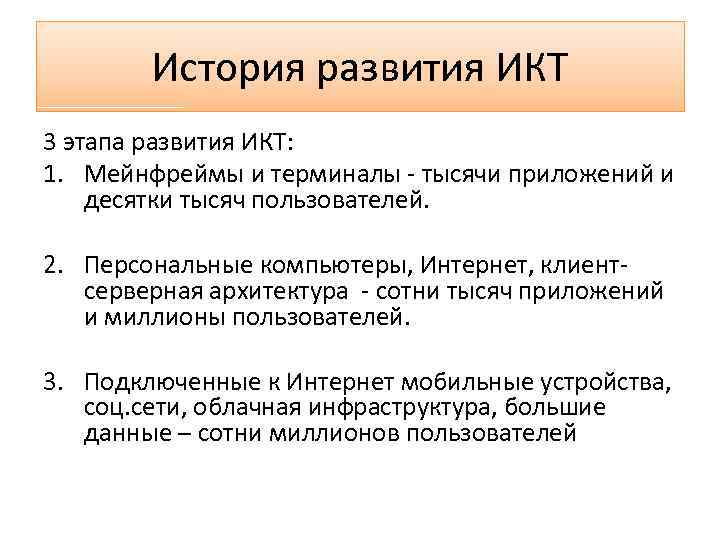 История развития ИКТ

3 этапа развития ИКТ:

1. Мейнфреймы и терминалы - тысячи приложений и десятки тысяч пользователей.

2. Персональные компьютеры, Интернет, клиент-серверная архитектура - сотни тысяч приложений и миллионы пользователей.

3. Подключенные к Интернет мобильные устройства, соц.сети, облачная инфраструктура, большие данные – сотни миллионов пользователей